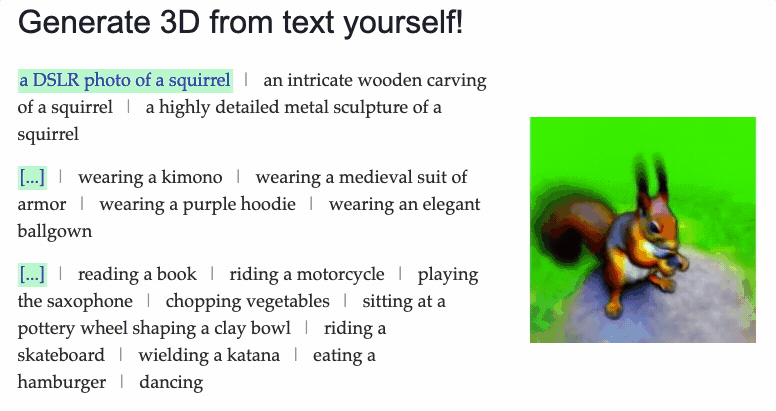 Generate 3D from text yourself!

a DSLR photo of a squirrel | an intricate wooden carving of a squirrel | a highly detailed metal sculpture of a squirrel

[...] | wearing a kimono | wearing a medieval suit of armor | wearing a purple hoodie | wearing an elegant ballgown

[...] | reading a book | riding a motorcycle | playing the saxophone | chopping vegetables | sitting at a pottery wheel shaping a clay bowl | riding a skateboard | wielding a katana | eating a hamburger | dancing